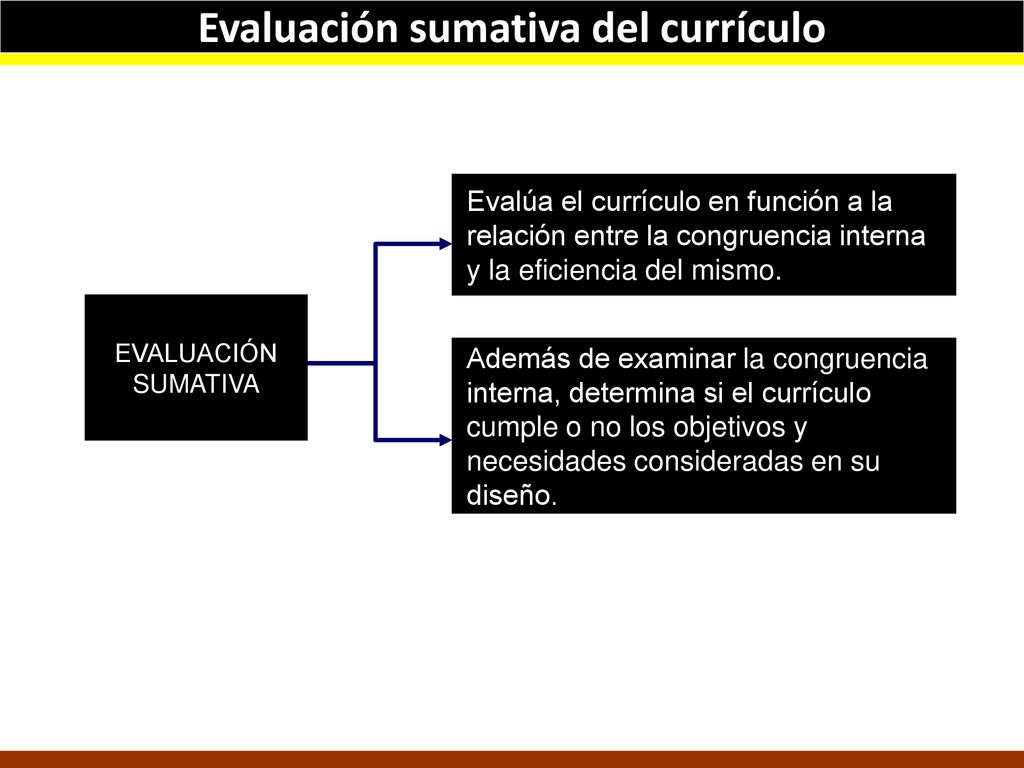 Evaluación sumativa del currículo

EVALUACIÓN SUMATIVA

Evalúa el currículo en función a la relación entre la congruencia interna y la eficiencia del mismo.

Además de examinar la congruencia interna, determina si el currículo cumple o no los objetivos y necesidades consideradas en su diseño.